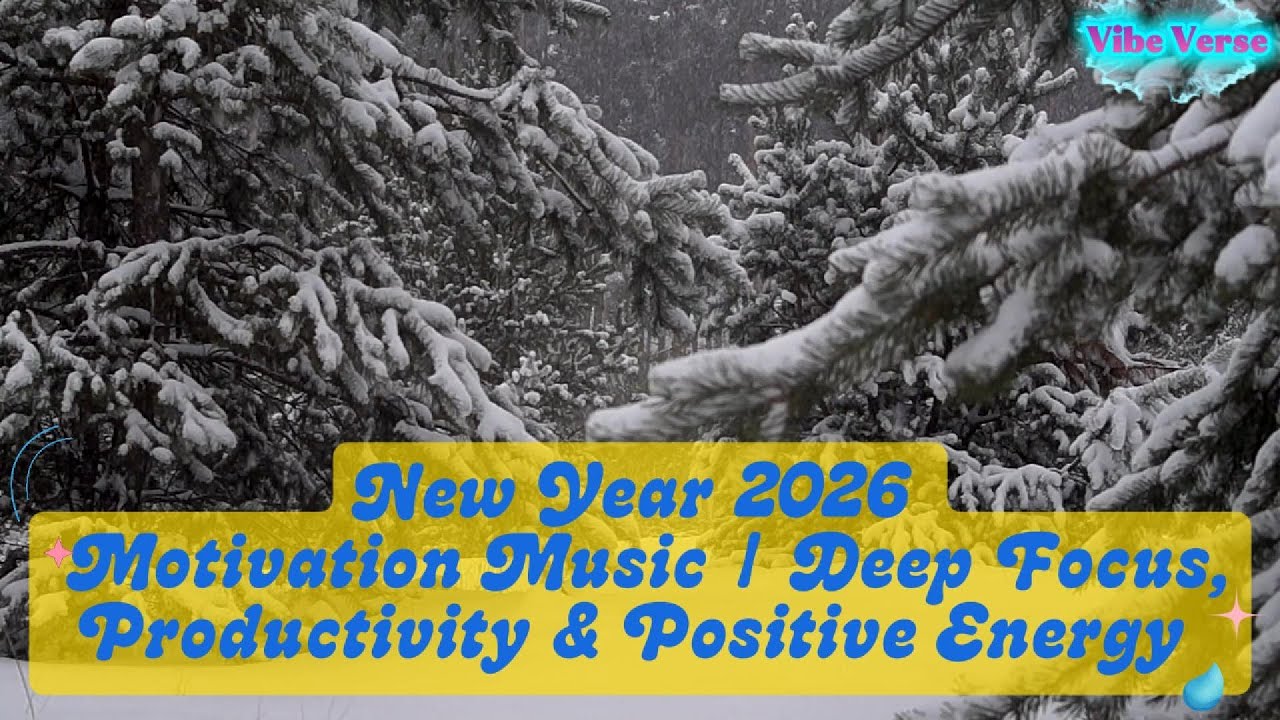 Vibe Verse

New Year 2026
Motivation Music | Deep Focus, Productivity & Positive Energy